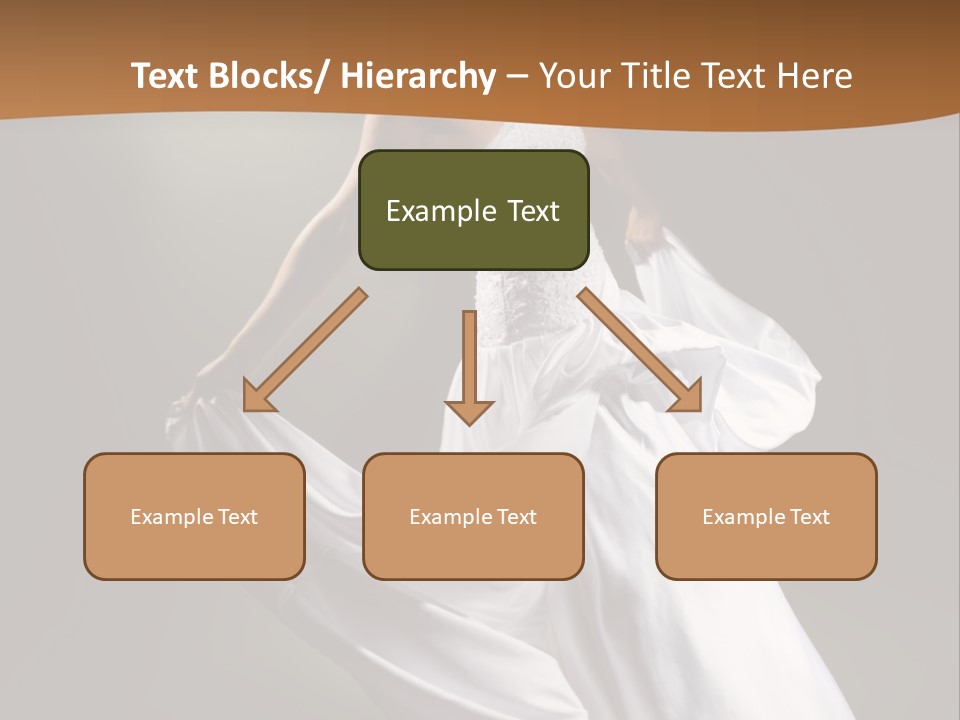 Text Blocks/ Hierarchy – Your Title Text Here

Example Text

Example Text

Example Text

Example Text